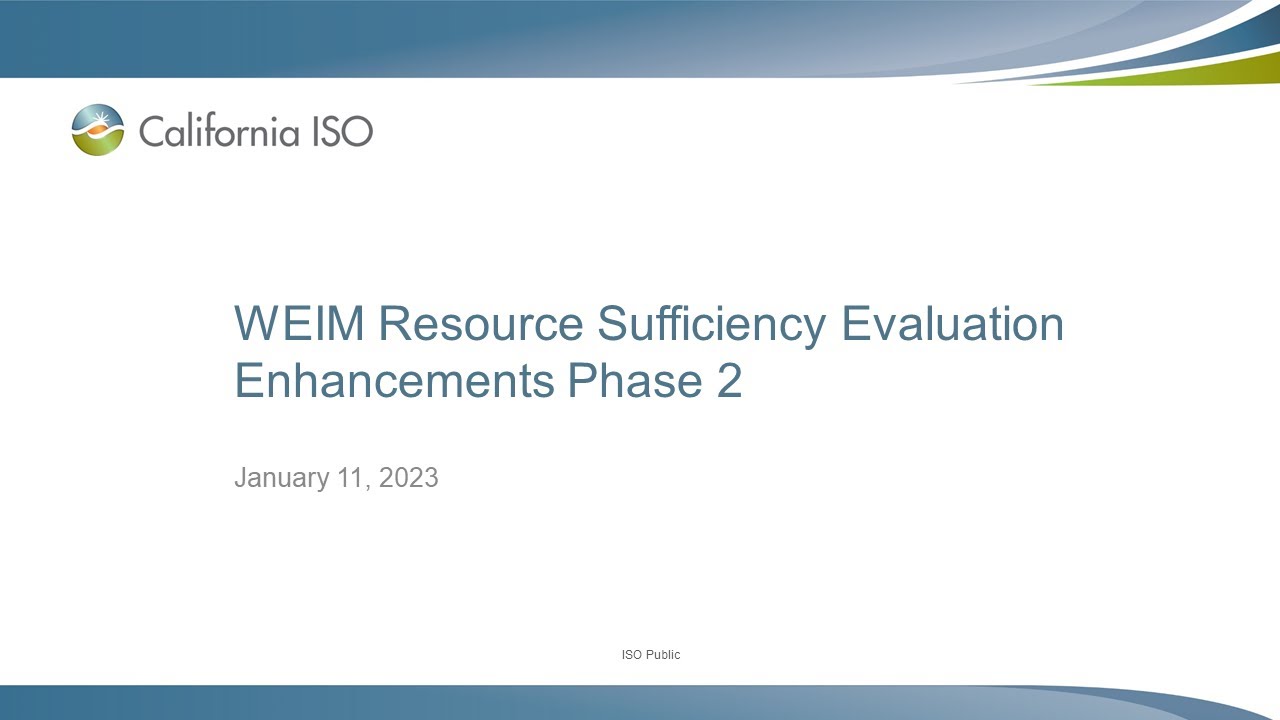 California ISO

WEIM Resource Sufficiency Evaluation Enhancements Phase 2

January 11, 2023

ISO Public